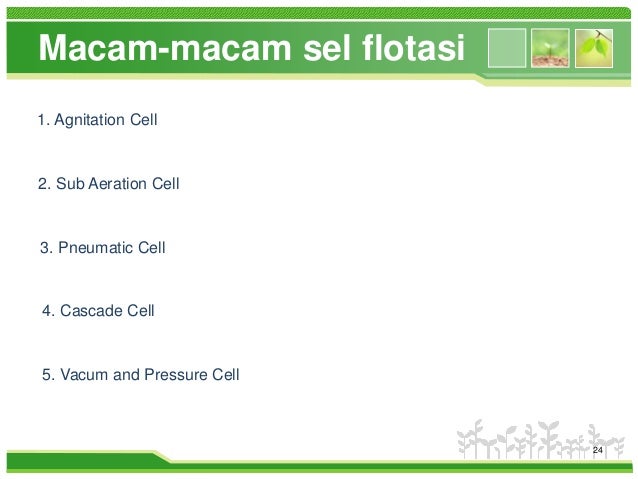 Macam-macam sel flotasi

1. Agnitation Cell

2. Sub Aeration Cell

3. Pneumatic Cell

4. Cascade Cell

5. Vacum and Pressure Cell

24